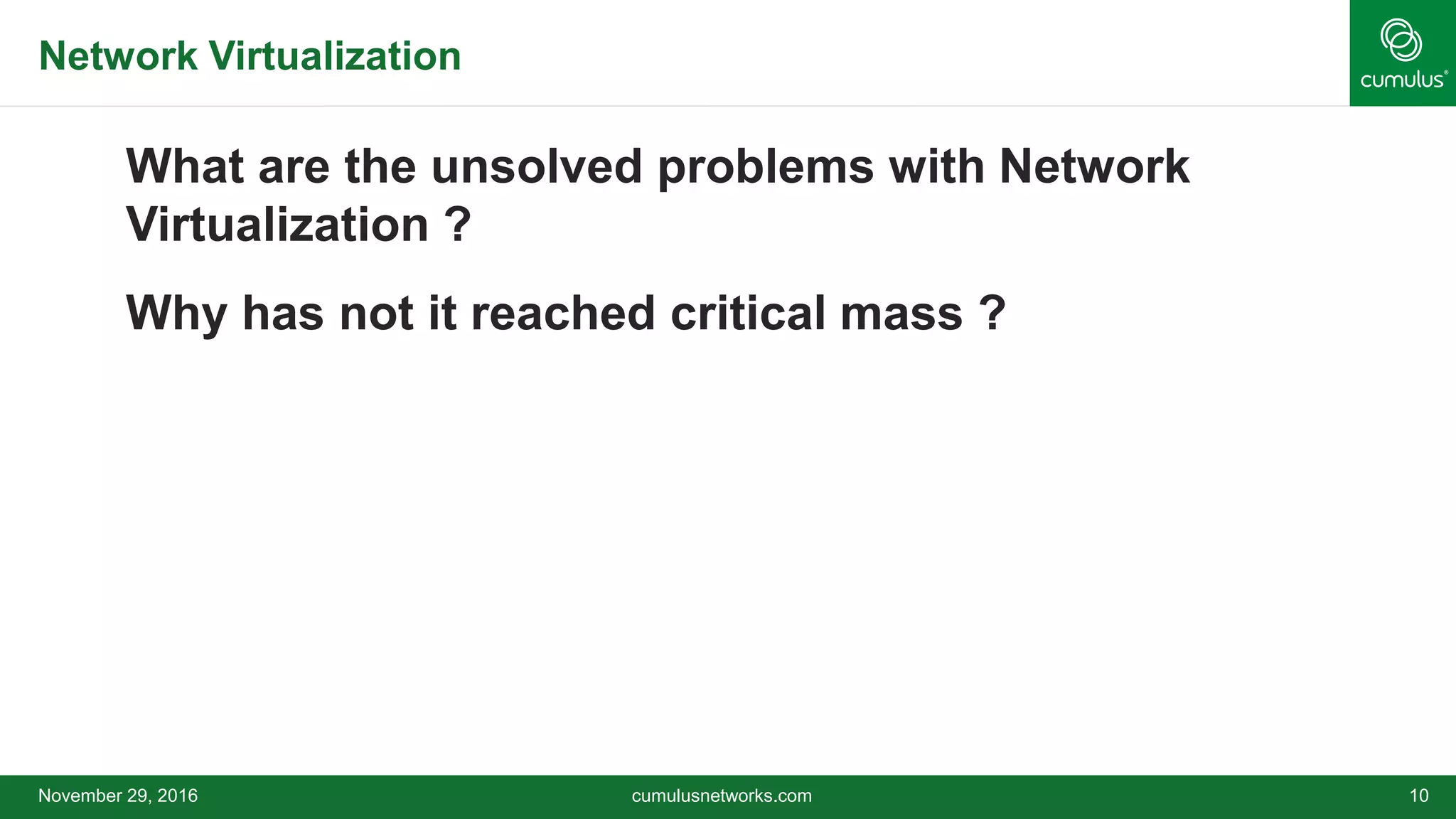 Network Virtualization

cumulus®

What are the unsolved problems with Network Virtualization ?

Why has not it reached critical mass ?

November 29, 2016

cumulusnetworks.com

10